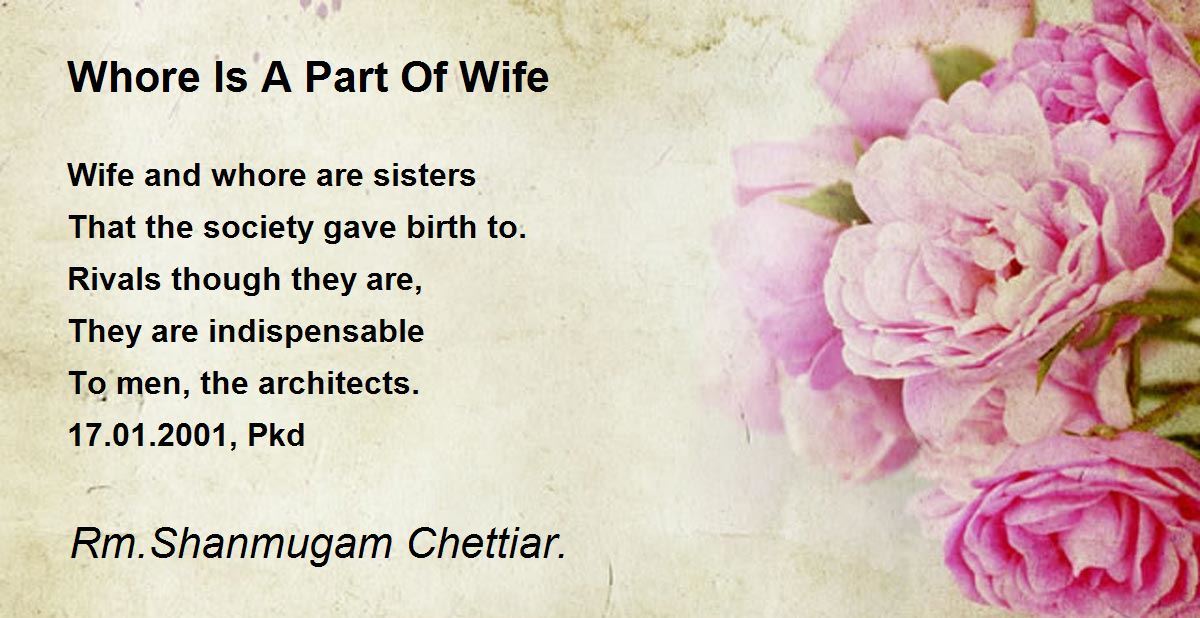 Whore Is A Part Of Wife

Wife and whore are sisters
That the society gave birth to.
Rivals though they are,
They are indispensable
To men, the architects.
17.01.2001, Pkd

Rm.Shanmugam Chettiar.